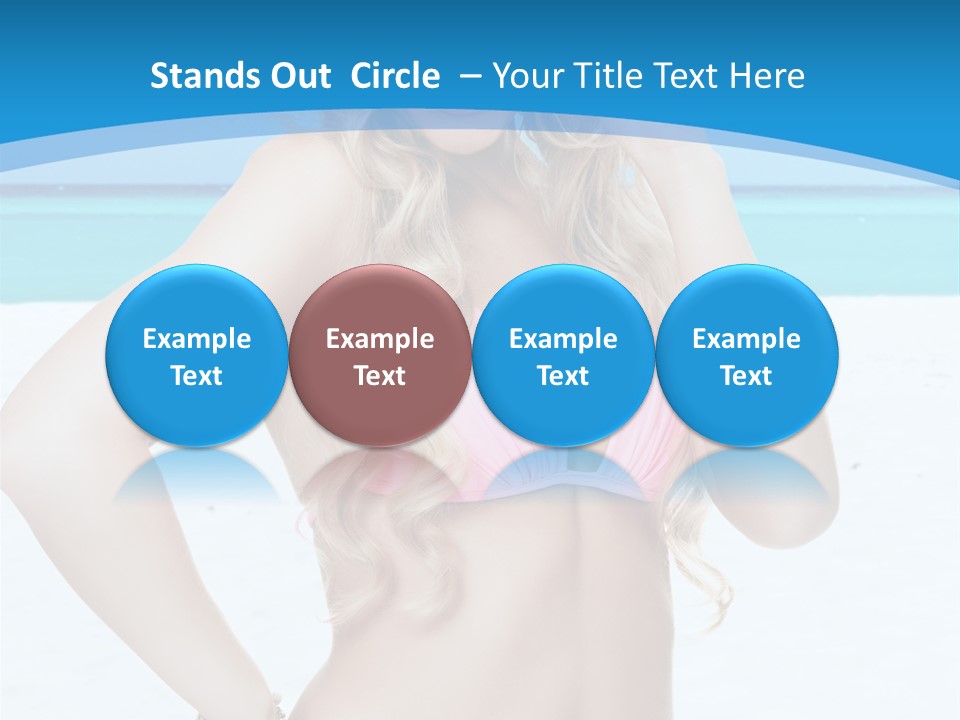 Stands Out Circle – Your Title Text Here

Example Text

Example Text

Example Text

Example Text